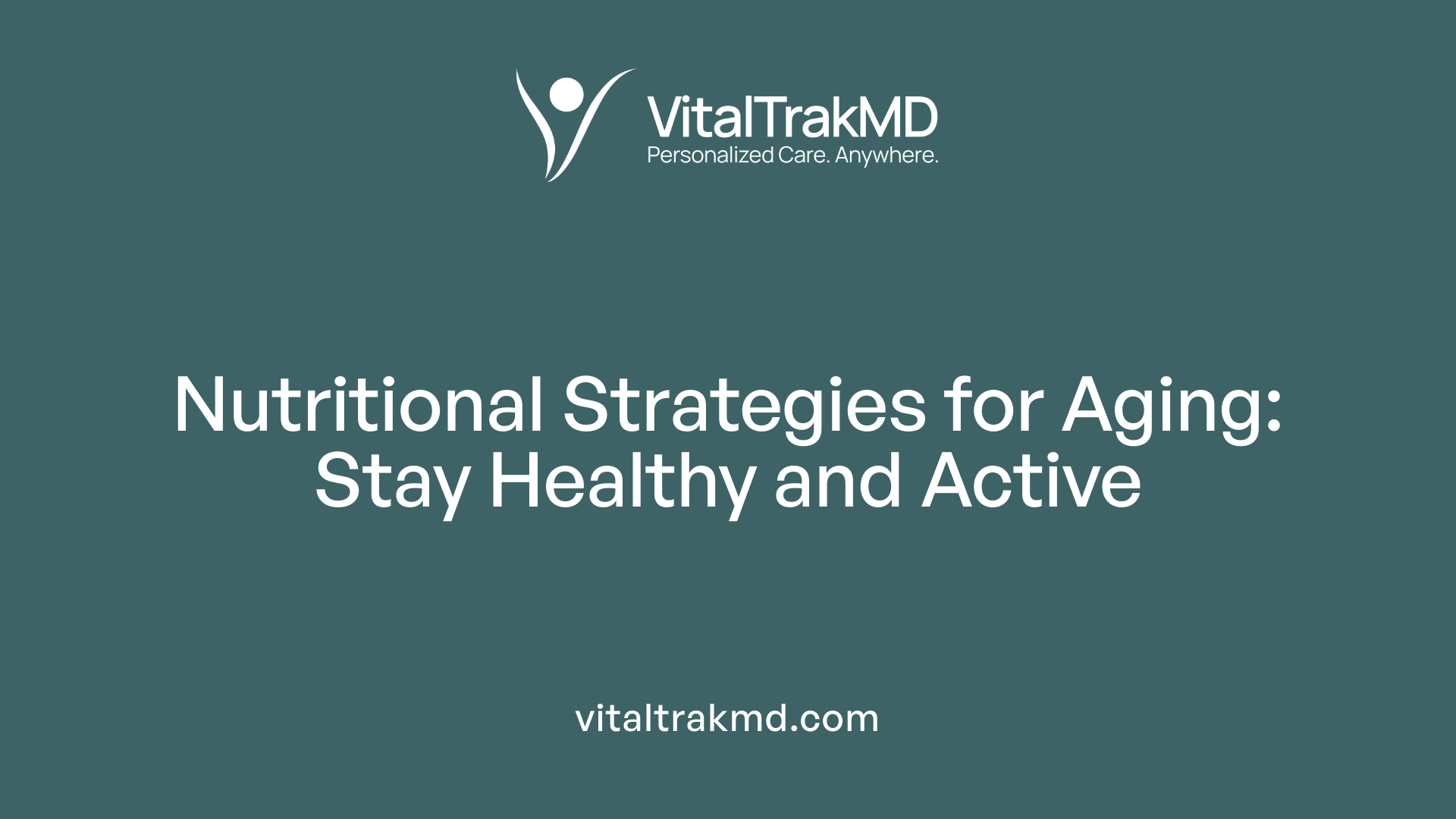 VitalTrakMD
Personalized Care. Anywhere.

Nutritional Strategies for Aging: Stay Healthy and Active

vitaltrakmd.com